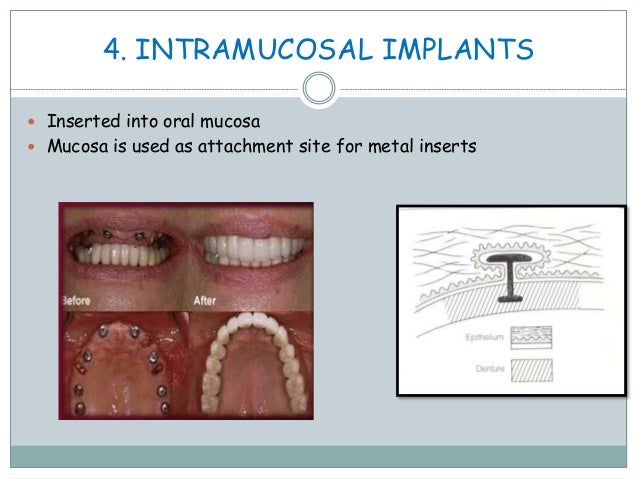 4. INTRAMUCOSAL IMPLANTS

- Inserted into oral mucosa
- Mucosa is used as attachment site for metal inserts

Before

After

Epithelium

Denture